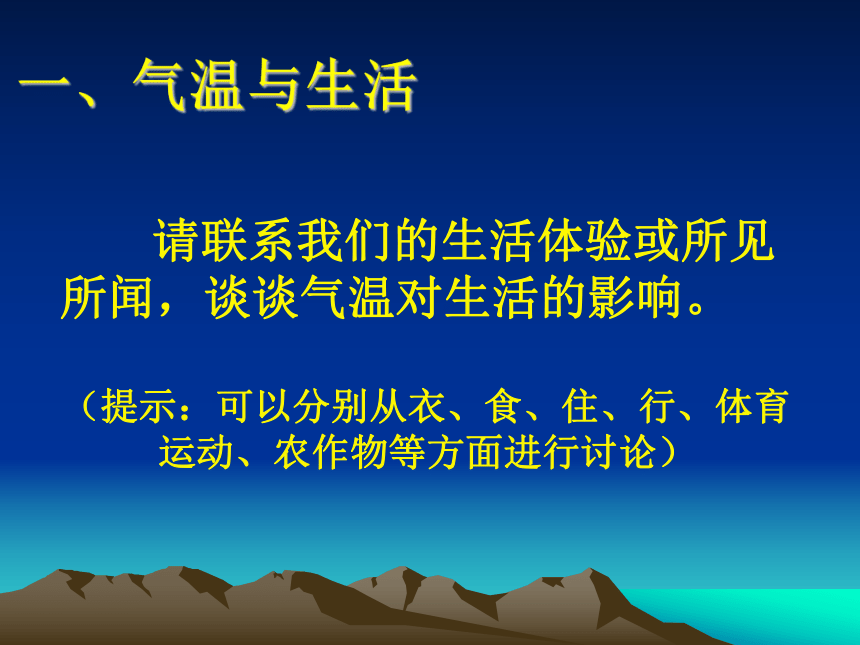 一、气温与生活

请联系我们的生活体验或所见所闻，谈谈气温对生活的影响。

（提示：可以分别从衣、食、住、行、体育运动、农作物等方面进行讨论）